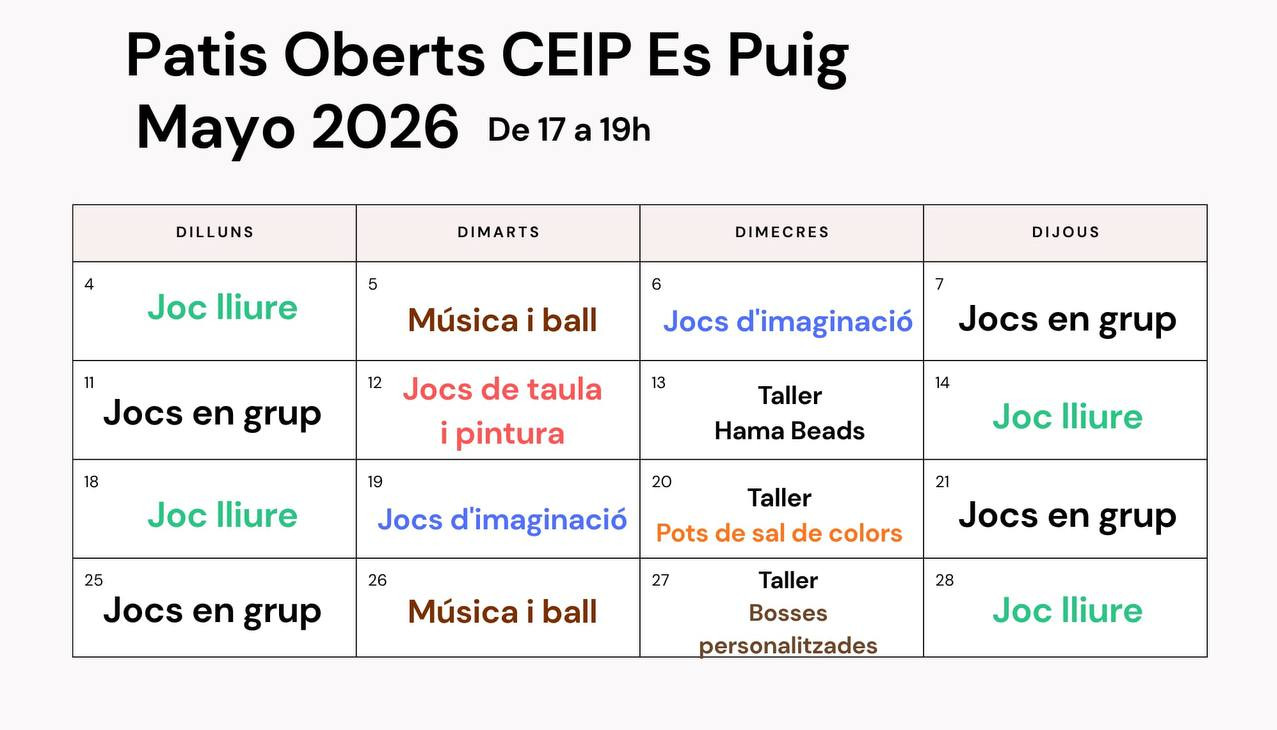 Patis Oberts CEIP Es Puig
Mayo 2026 De 17 a 19h

| DILLUNS | DIMARTS | DIMECRES | DIJOUS |
|---|---|---|---|
| 4 Joc lliure | 5 Música i ball | 6 Jocs d'imaginació | 7 Jocs en grup |
| 11 Jocs en grup | 12 Jocs de taula i pintura | 13 Taller Hama Beads | 14 Joc lliure |
| 18 Joc lliure | 19 Jocs d'imaginació | 20 Taller Pots de sal de colors | 21 Jocs en grup |
| 25 Jocs en grup | 26 Música i ball | 27 Taller Bosses personalitzades | 28 Joc lliure |